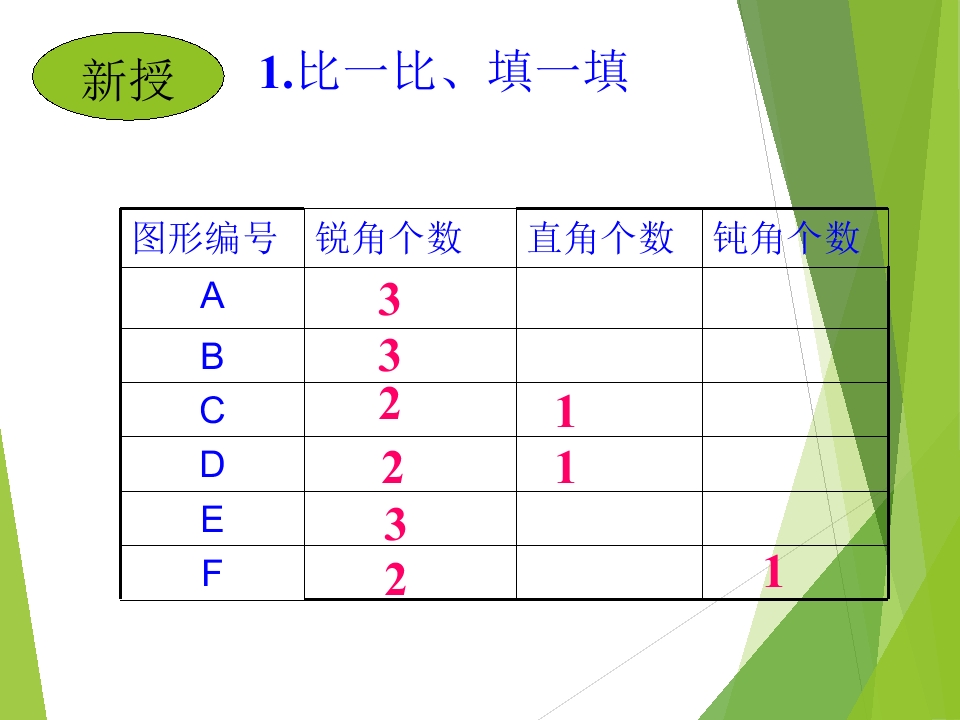 新授

1.比一比、填一填

| 图形编号 | 锐角个数 | 直角个数 | 钝角个数 |
|---|---|---|---|
| A | 3 | | |
| B | 3 | | |
| C | 2 | 1 | |
| D | 2 | 1 | |
| E | 3 | | |
| F | 2 | | 1 |